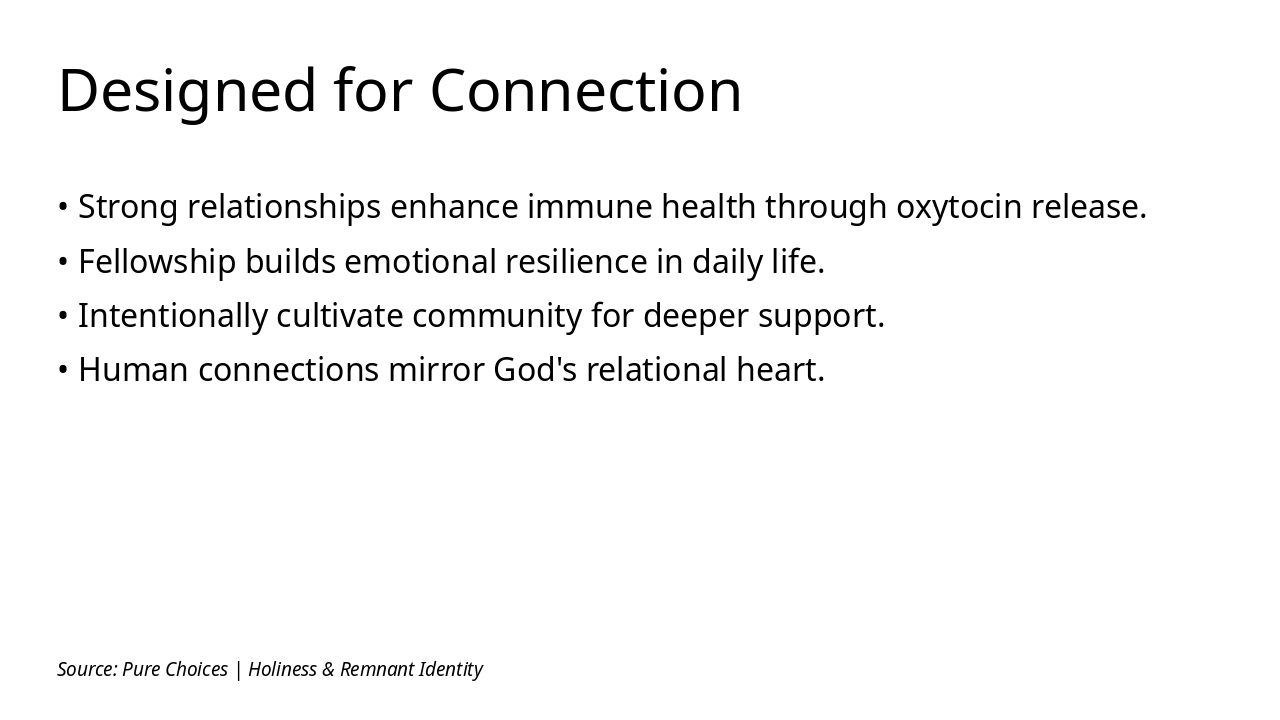 Designed for Connection

• Strong relationships enhance immune health through oxytocin release.
• Fellowship builds emotional resilience in daily life.
• Intentionally cultivate community for deeper support.
• Human connections mirror God's relational heart.

Source: Pure Choices | Holiness & Remnant Identity